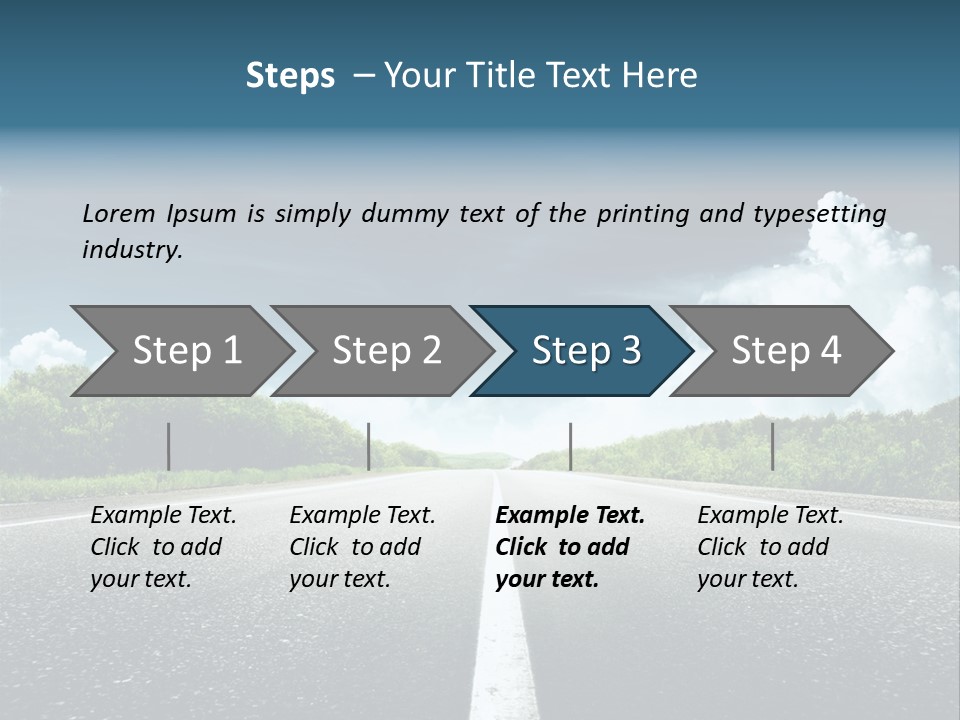 Steps – Your Title Text Here

Lorem Ipsum is simply dummy text of the printing and typesetting industry.

Step 1

Step 2

Step 3

Step 4

Example Text. Click to add your text.

Example Text. Click to add your text.

Example Text. Click to add your text.

Example Text. Click to add your text.